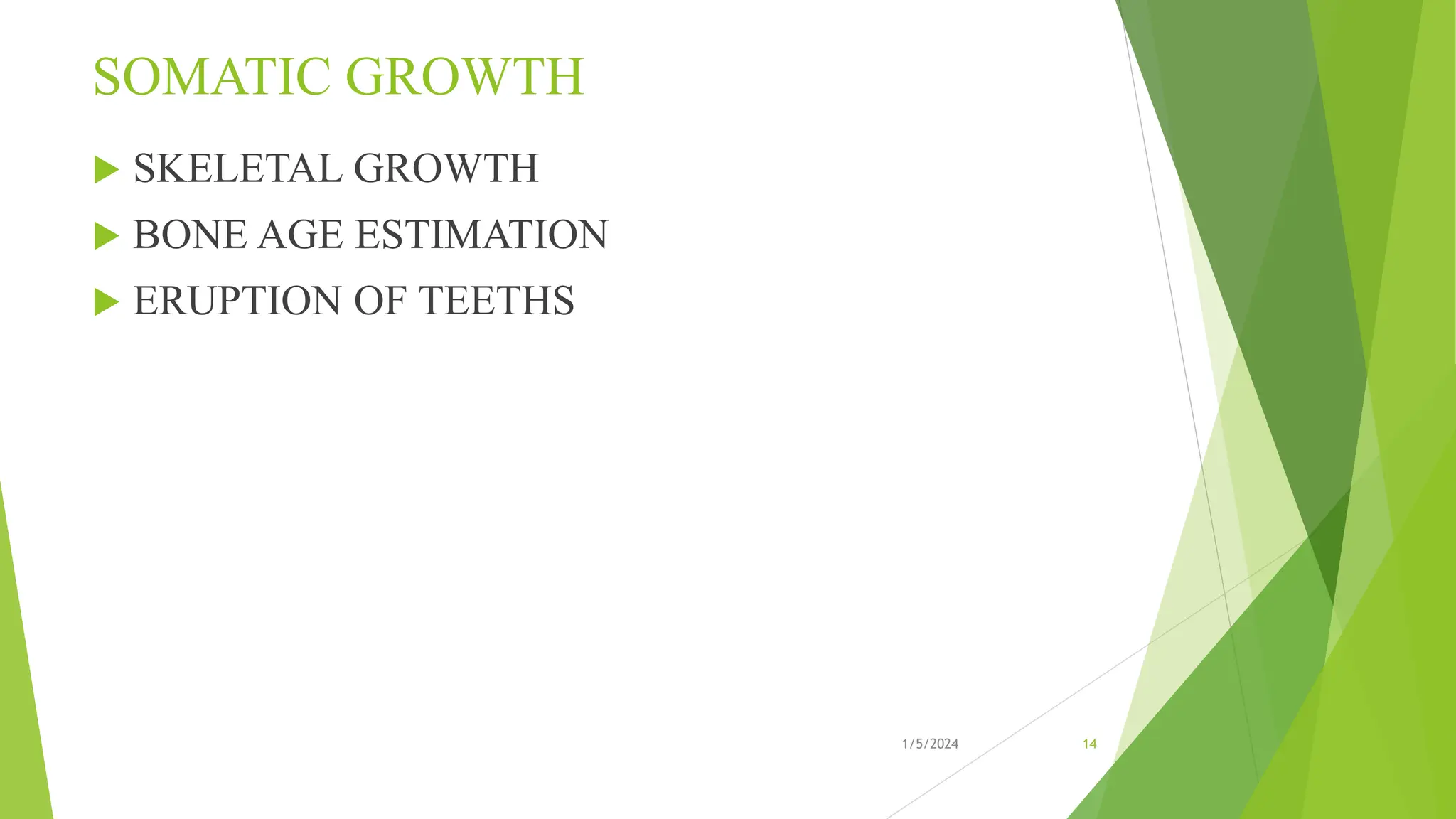 SOMATIC GROWTH

SKELETAL GROWTH

BONE AGE ESTIMATION

ERUPTION OF TEETHS

1/5/2024

14